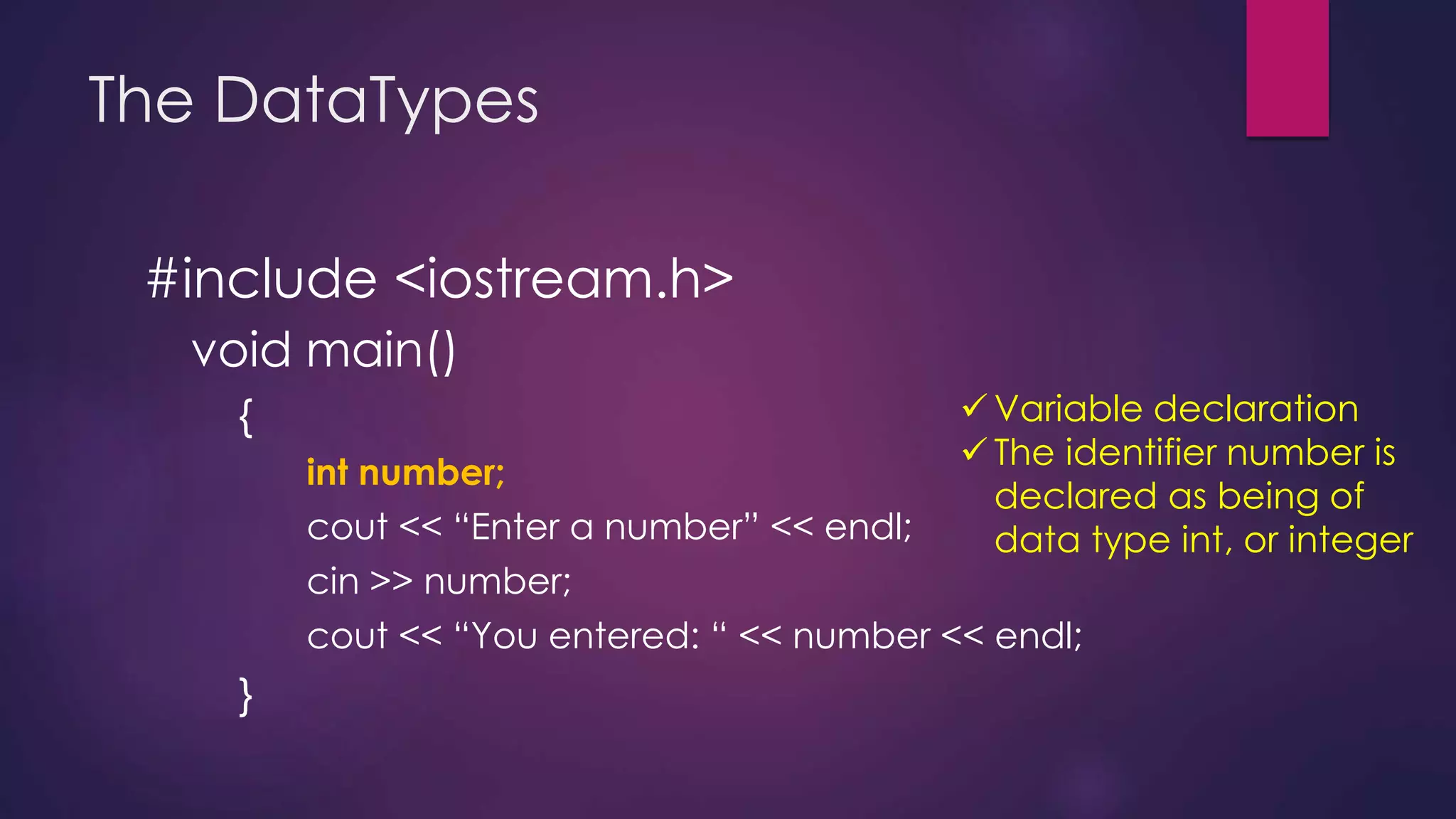 The DataTypes

#include <iostream.h>
void main()
{
int number;
cout << “Enter a number” << endl;
cin >> number;
cout << “You entered: “ << number << endl;
}

✓ Variable declaration
✓ The identifier number is declared as being of data type int, or integer